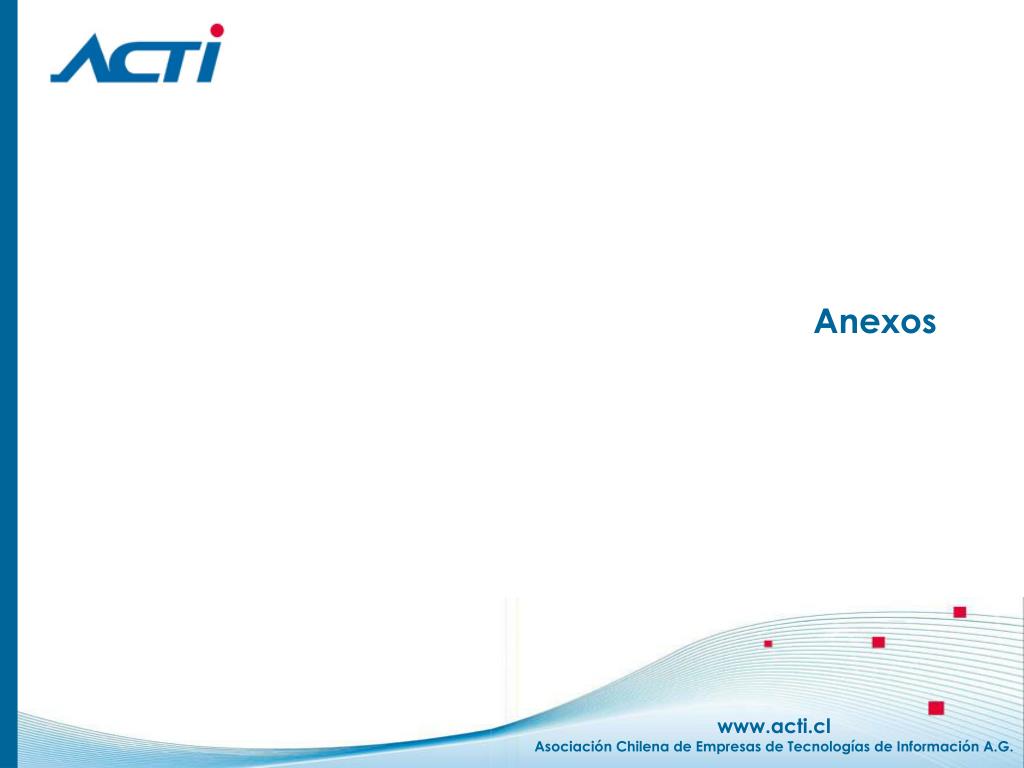 ACTI

Anexos

www.acti.cl
Asociación Chilena de Empresas de Tecnologías de Información A.G.